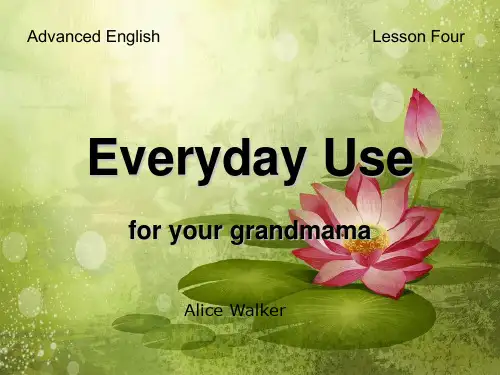 Advanced English

Lesson Four

Everyday Use

for your grandmama

Alice Walker